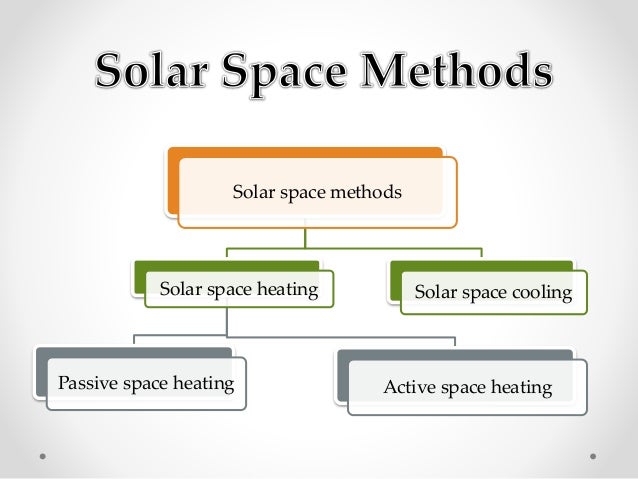 Solar Space Methods

Solar space methods

Solar space heating

Solar space cooling

Passive space heating

Active space heating